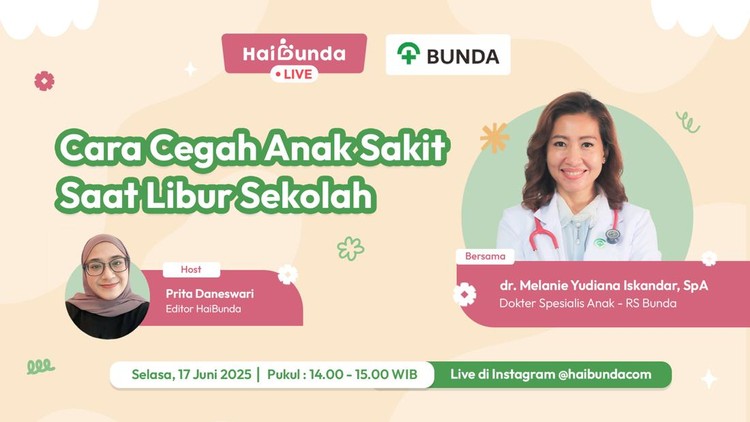 HaiBunda
LIVE

BUNDA

Cara Cegah Anak Sakit Saat Libur Sekolah

Host
Prita Daneswari
Editor HaiBunda

Bersama
dr. Melanie Yudiana Iskandar, SpA
Dokter Spesialis Anak - RS Bunda

Selasa, 17 Juni 2025 | Pukul : 14.00 - 15.00 WIB

Live di Instagram @haibundacom